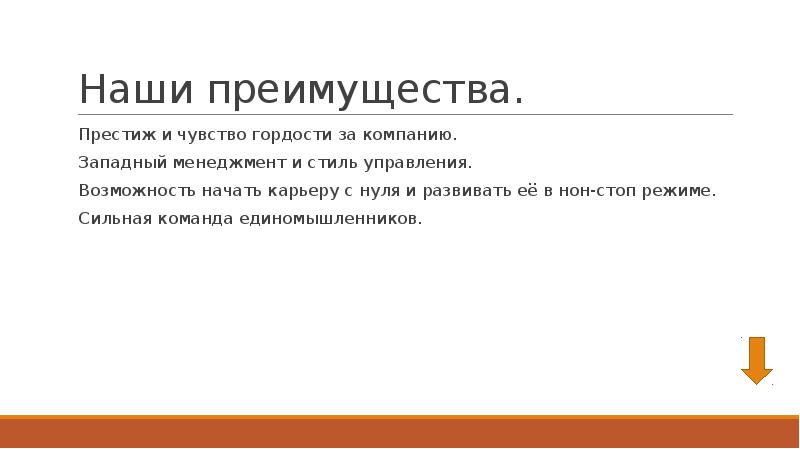 Наши преимущества.

Престиж и чувство гордости за компанию.

Западный менеджмент и стиль управления.

Возможность начать карьеру с нуля и развивать её в нон-стоп режиме.

Сильная команда единомышленников.